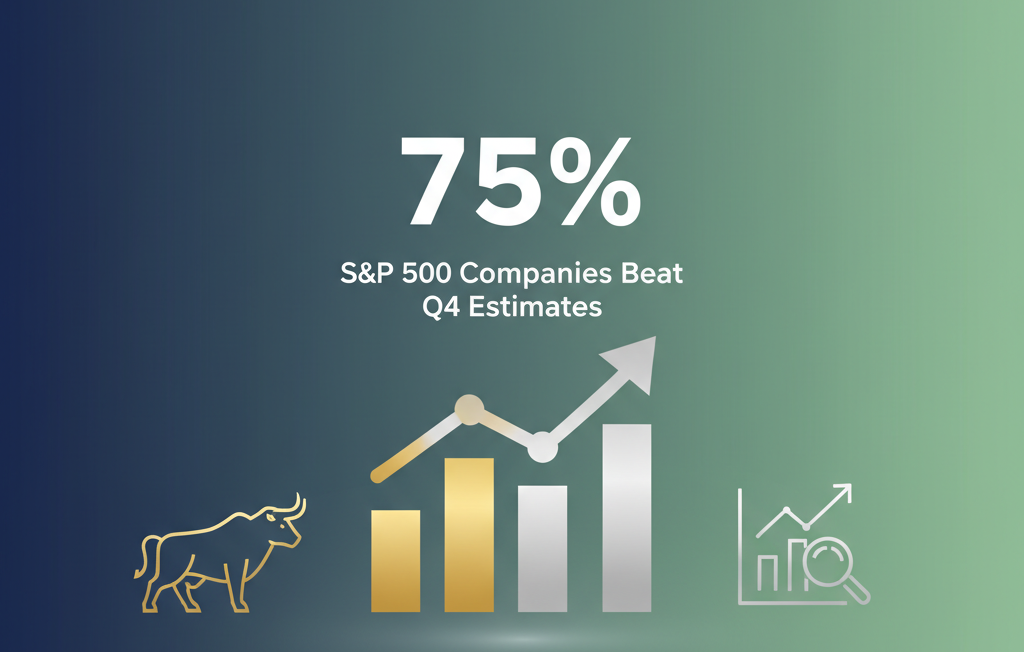 75%

S&P 500 Companies Beat Q4 Estimates